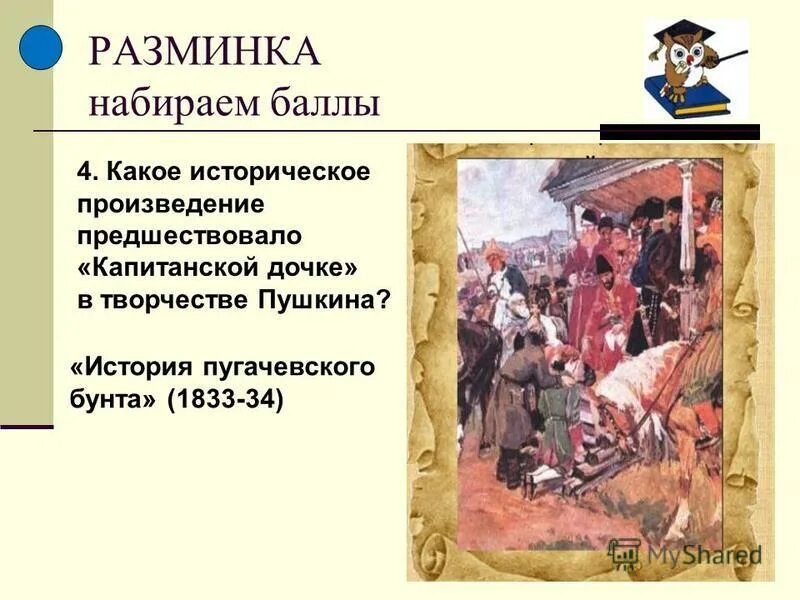 РАЗМИНКА
набираем баллы

4. Какое историческое произведение предшествовало «Капитанской дочке» в творчестве Пушкина?

«История пугачевского бунта» (1833-34)

MyShared